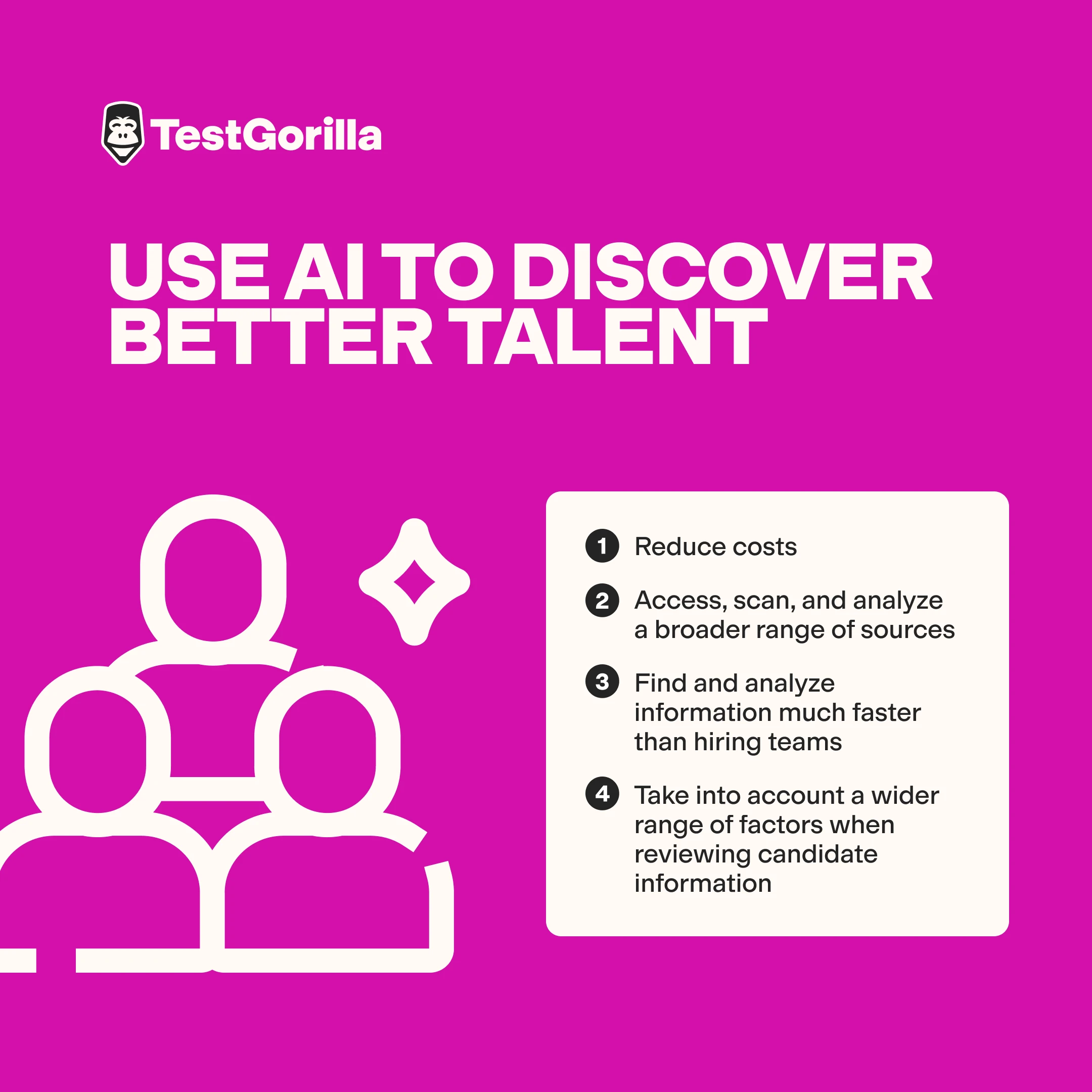 TestGorilla

USE AI TO DISCOVER BETTER TALENT

1 Reduce costs

2 Access, scan, and analyze a broader range of sources

3 Find and analyze information much faster than hiring teams

4 Take into account a wider range of factors when reviewing candidate information